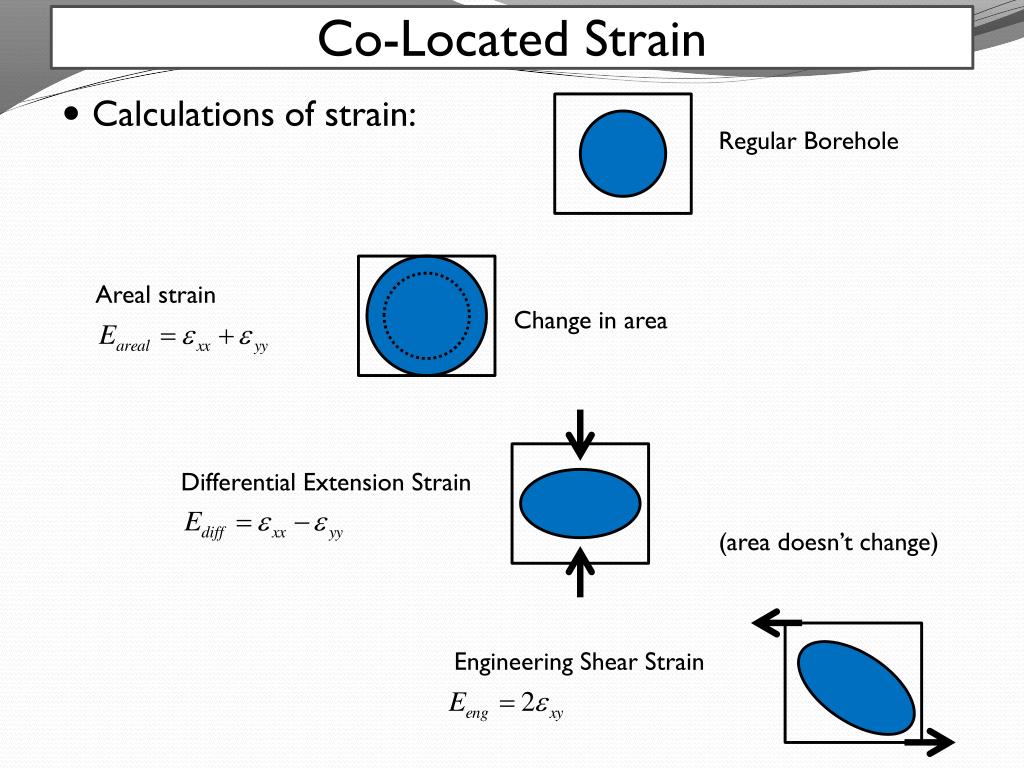 Co-Located Strain

• Calculations of strain:

Regular Borehole

Areal strain

$E_{areal} = \varepsilon_{xx} + \varepsilon_{yy}$

Change in area

Differential Extension Strain

$E_{diff} = \varepsilon_{xx} - \varepsilon_{yy}$

(area doesn't change)

Engineering Shear Strain

$E_{eng} = 2\varepsilon_{xy}$